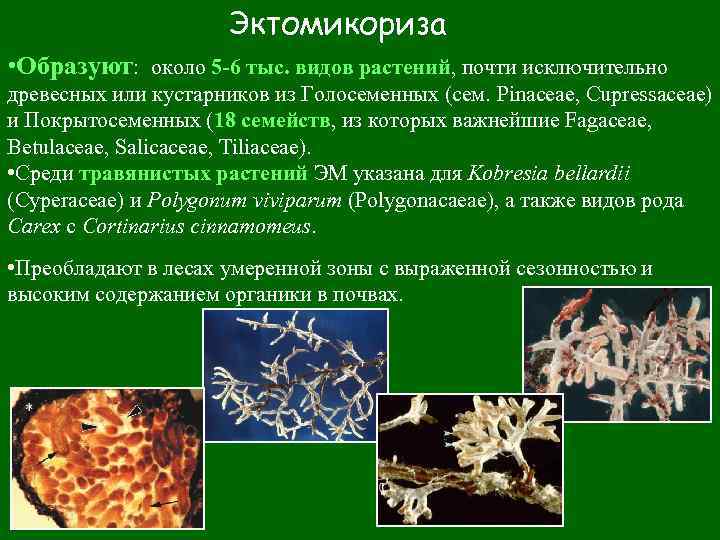 Эктомикориза

•Образуют: около 5-6 тыс. видов растений, почти исключительно древесных или кустарников из Голосеменных (сем. Pinaceae, Cupressaceae) и Покрытосеменных (18 семейств, из которых важнейшие Fagaceae, Betulaceae, Salicaceae, Tiliaceae).

•Среди травянистых растений ЭМ указана для Kobresia bellardii (Cyperaceae) и Polygonum viviparum (Polygonacaeae), а также видов рода Carex с Cortinarius cinnamomeus.

•Преобладают в лесах умеренной зоны с выраженной сезонностью и высоким содержанием органики в почвах.

*